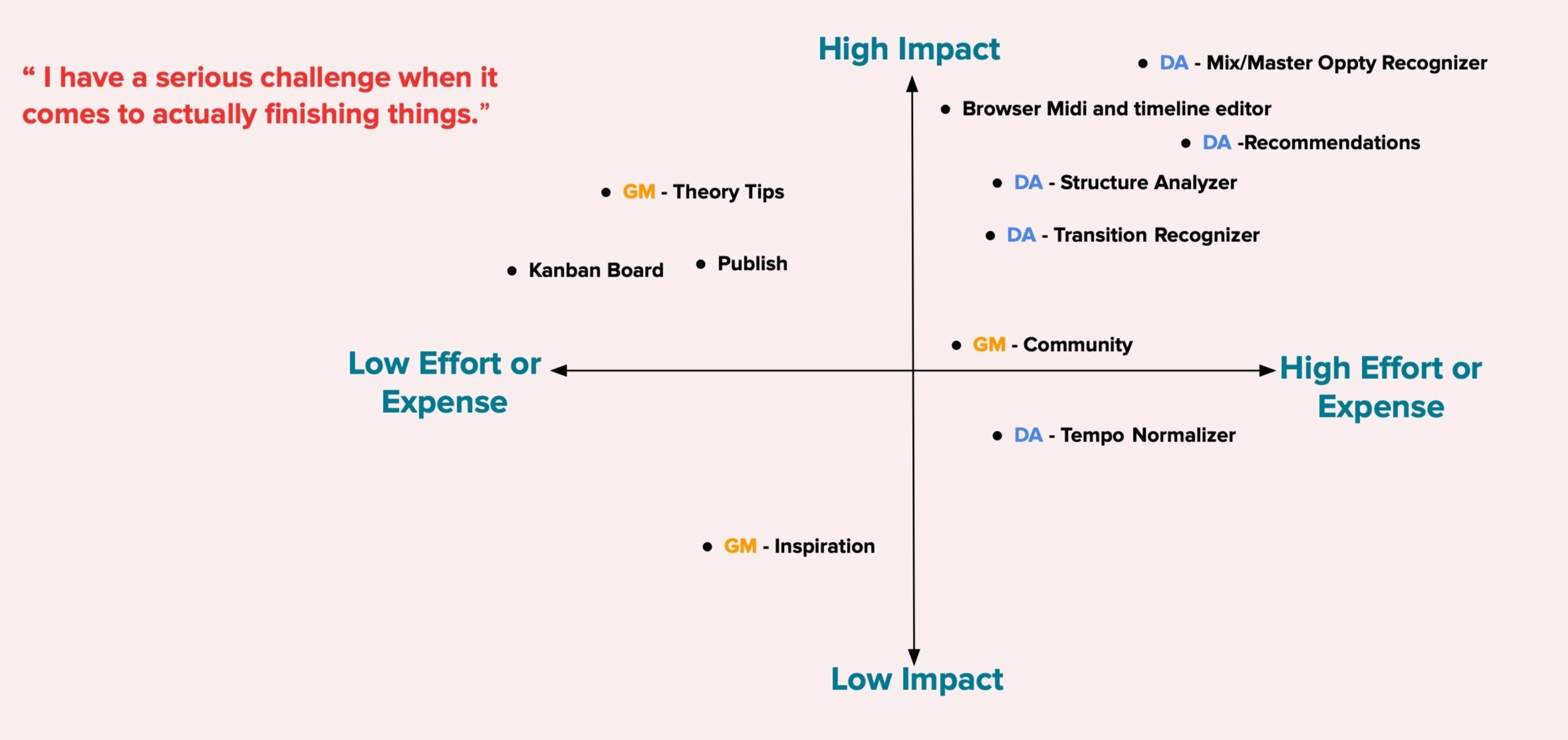 “ I have a serious challenge when it comes to actually finishing things.”

High Impact

• DA - Mix/Master Oppty Recognizer

• Browser Midi and timeline editor

• DA -Recommendations

• GM - Theory Tips

• DA - Structure Analyzer

• DA - Transition Recognizer

• Kanban Board

• Publish

• GM - Community

Low Effort or Expense

High Effort or Expense

• DA - Tempo Normalizer

• GM - Inspiration

Low Impact